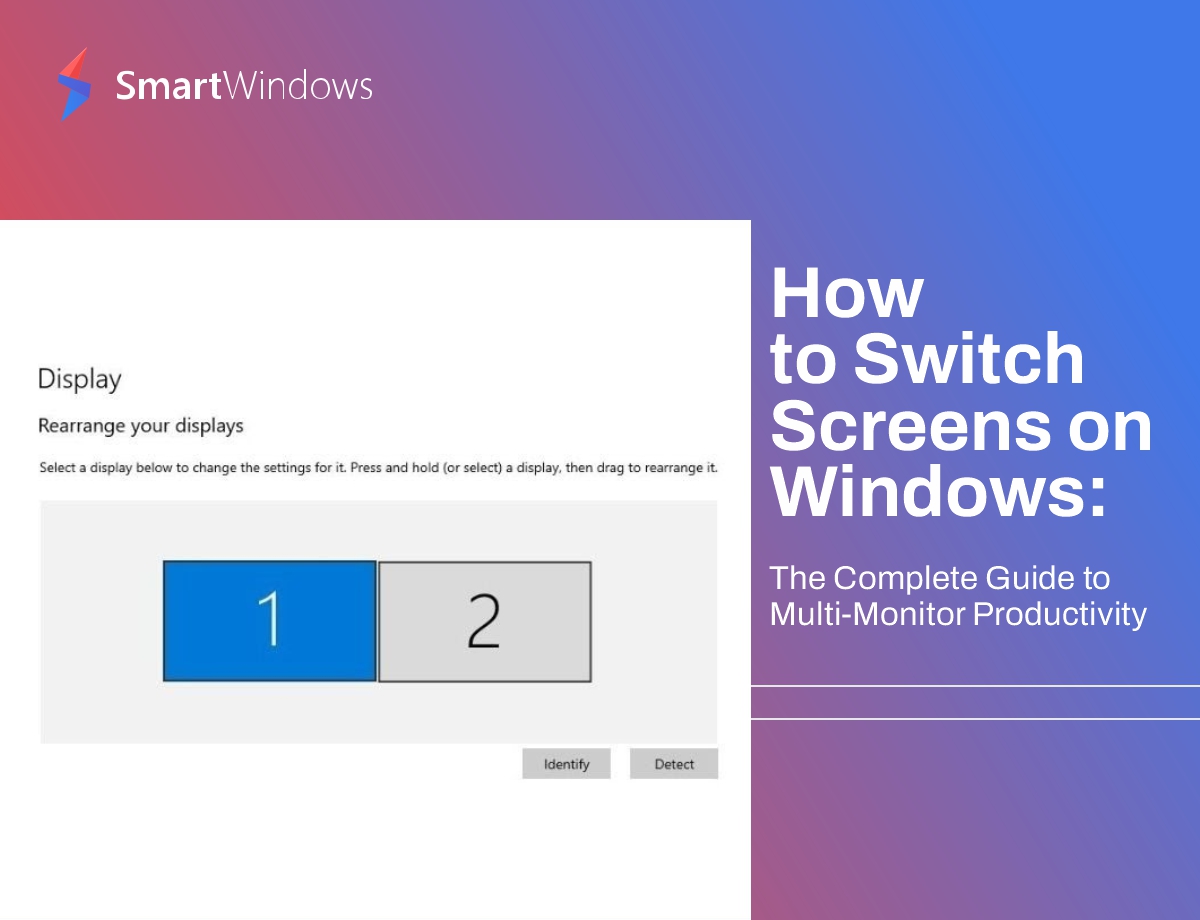 SmartWindows

Display

Rearrange your displays

Select a display below to change the settings for it. Press and hold (or select) a display, then drag to rearrange it.

1

2

Identify

Detect

How to Switch Screens on Windows:

The Complete Guide to Multi-Monitor Productivity